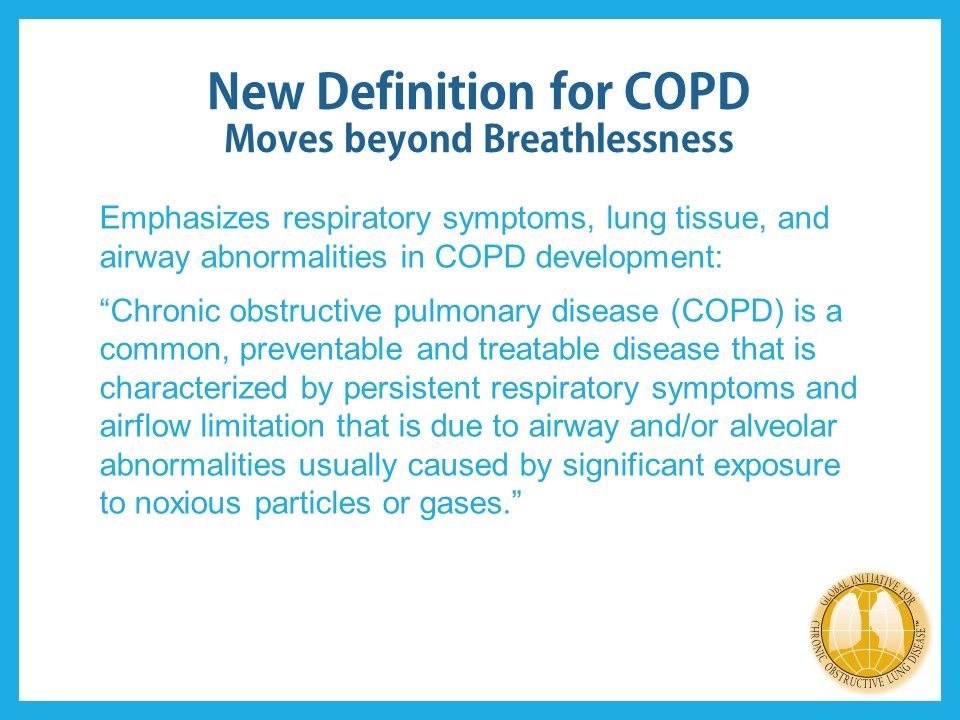 New Definition for COPD
Moves beyond Breathlessness

Emphasizes respiratory symptoms, lung tissue, and airway abnormalities in COPD development:

“Chronic obstructive pulmonary disease (COPD) is a common, preventable and treatable disease that is characterized by persistent respiratory symptoms and airflow limitation that is due to airway and/or alveolar abnormalities usually caused by significant exposure to noxious particles or gases.”

GLOBAL INITIATIVE FOR CHRONIC OBSTRUCTIVE LUNG DISEASE